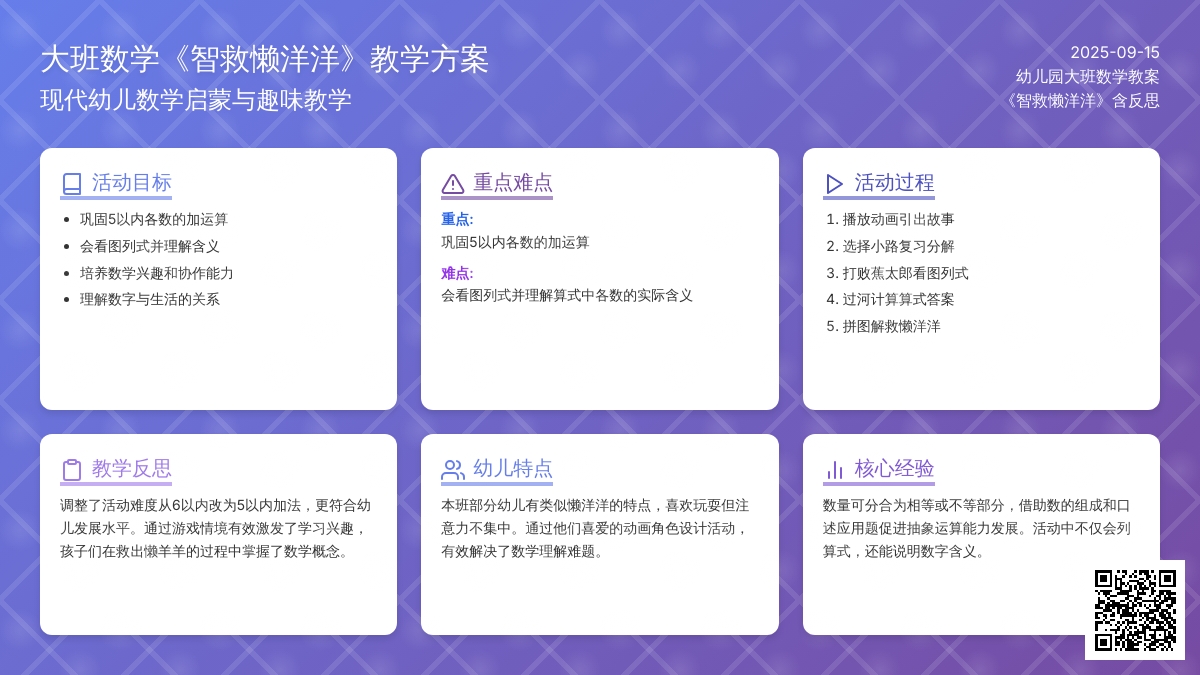 大班数学《智救懒洋洋》教学方案
现代幼儿数学启蒙与趣味教学

2025-09-15
幼儿园大班数学教案
《智救懒洋洋》含反思

活动目标
- 巩固5以内各数的加运算
- 会看图列式并理解含义
- 培养数学兴趣和协作能力
- 理解数字与生活的关系

重点难点
重点:
巩固5以内各数的加运算
难点:
会看图列式并理解算式中各数的实际含义

活动过程
1. 播放动画引出故事
2. 选择小路复习分解
3. 打败蕉太郎看图列式
4. 过河计算算式答案
5. 拼图解救懒洋洋

教学反思
调整了活动难度从6以内改为5以内加法，更符合幼儿发展水平。通过游戏情境有效激发了学习兴趣，孩子们在救出懒羊羊的过程中掌握了数学概念。

幼儿特点
本班部分幼儿有类似懒洋洋的特点，喜欢玩耍但注意力不集中。通过他们喜爱的动画角色设计活动，有效解决了数学理解难题。

核心经验
数量可分合为相等或不等部分，借助数的组成和口述应用题促进抽象运算能力发展。活动中不仅会列算式，还能说明数字含义。